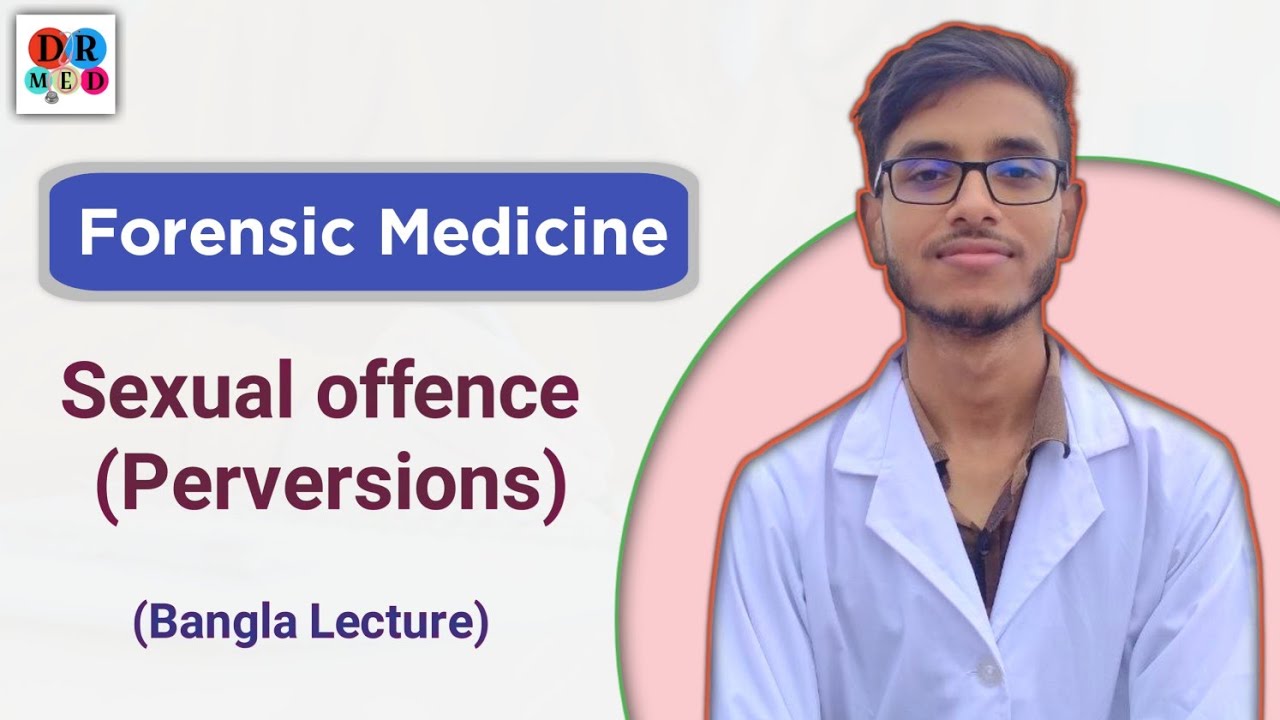 DR
MED

Forensic Medicine

Sexual offence
(Perversions)

(Bangla Lecture)